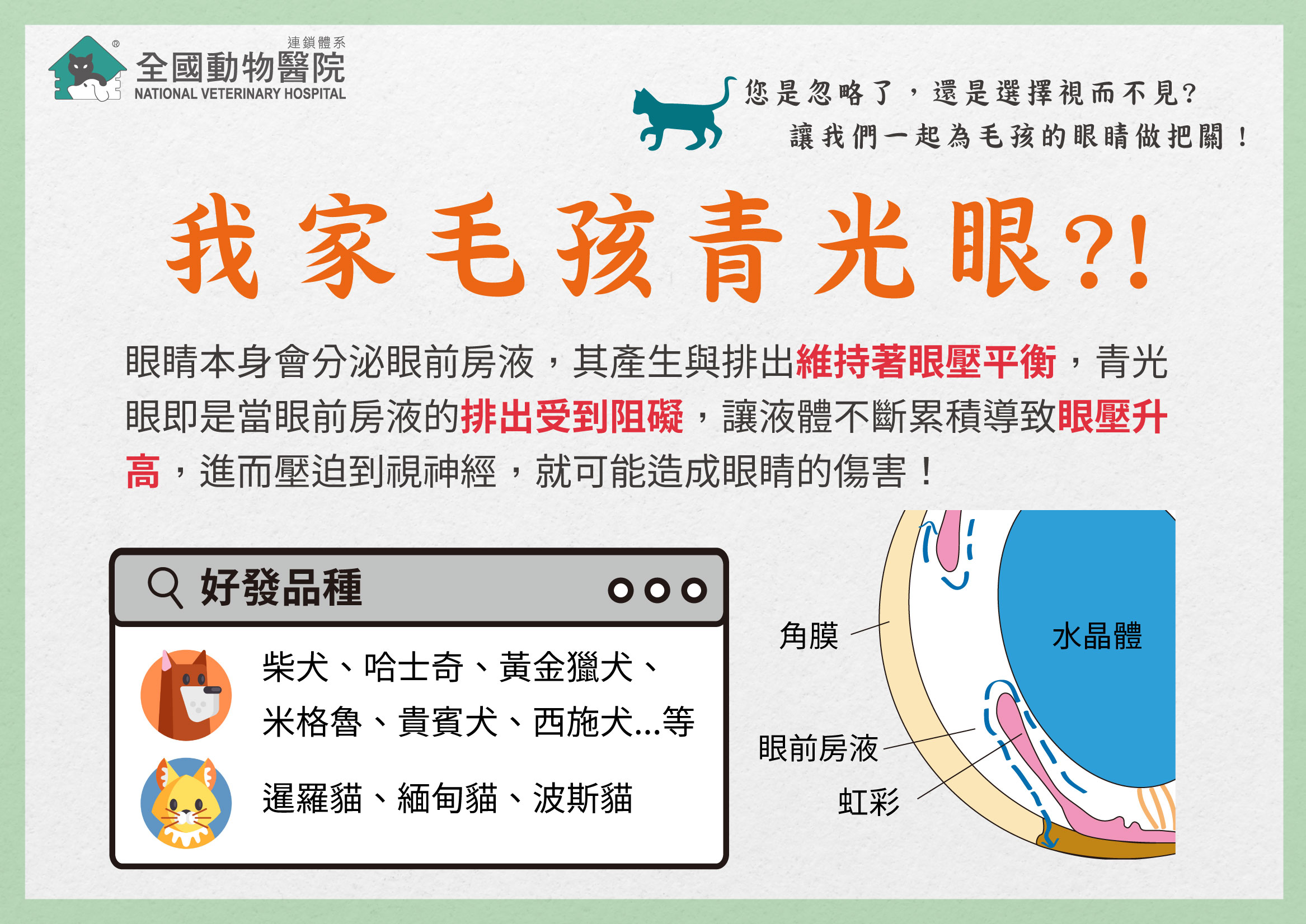 連鎖體系
全國動物醫院
NATIONAL VETERINARY HOSPITAL

您是忽略了，還是選擇視而不見?
讓我們一起為毛孩的眼睛做把關！

我家毛孩青光眼?!

眼睛本身會分泌眼前房液，其產生與排出維持著眼壓平衡，青光眼即是當眼前房液的排出受到阻礙，讓液體不斷累積導致眼壓升高，進而壓迫到視神經，就可能造成眼睛的傷害！

好發品種

柴犬、哈士奇、黃金獵犬、米格魯、貴賓犬、西施犬...等

暹羅貓、緬甸貓、波斯貓

角膜
水晶體
眼前房液
虹彩